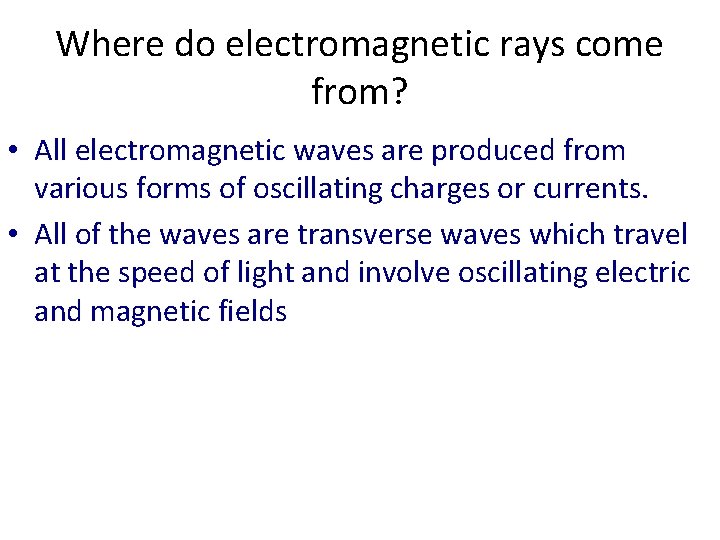 Where do electromagnetic rays come from?

• All electromagnetic waves are produced from various forms of oscillating charges or currents.
• All of the waves are transverse waves which travel at the speed of light and involve oscillating electric and magnetic fields